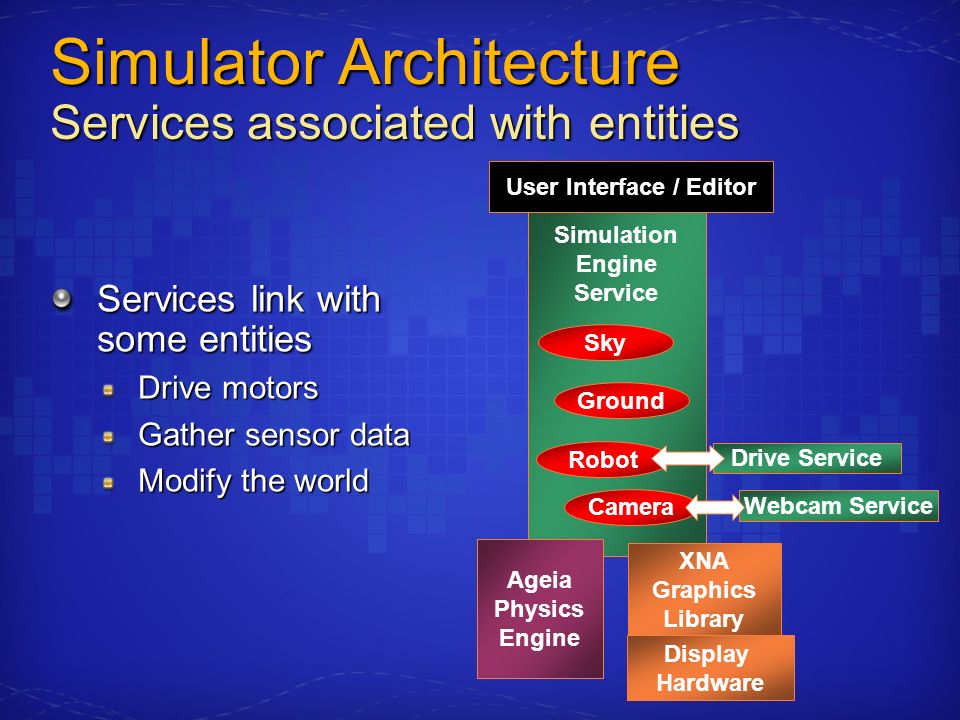 Simulator Architecture
Services associated with entities

Services link with some entities
Drive motors
Gather sensor data
Modify the world

User Interface / Editor

Simulation Engine Service

Sky

Ground

Robot

Drive Service

Camera

Webcam Service

Ageia Physics Engine

XNA Graphics Library

Display Hardware